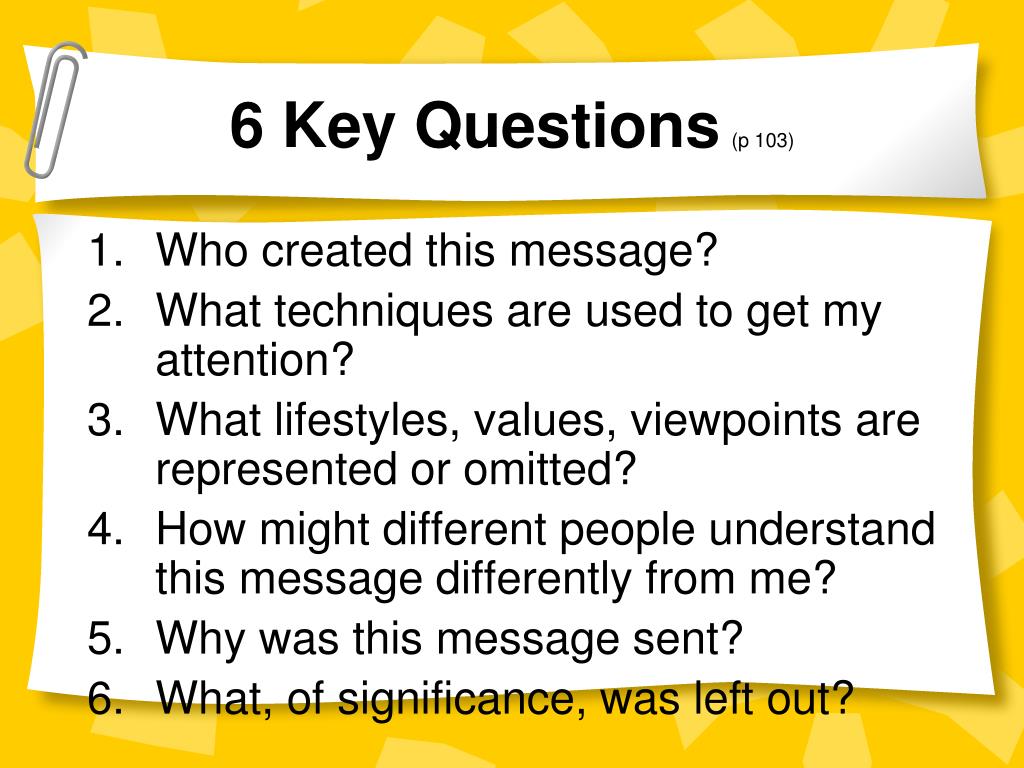 6 Key Questions (p 103)

1. Who created this message?
2. What techniques are used to get my attention?
3. What lifestyles, values, viewpoints are represented or omitted?
4. How might different people understand this message differently from me?
5. Why was this message sent?
6. What, of significance, was left out?